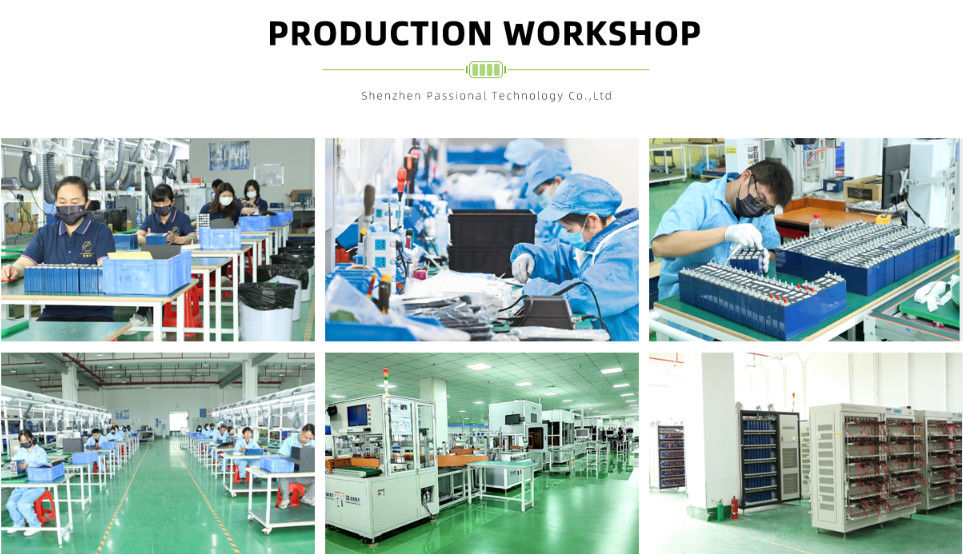 PRODUCTION WORKSHOP

Shenzhen Passional Technology Co.,Ltd